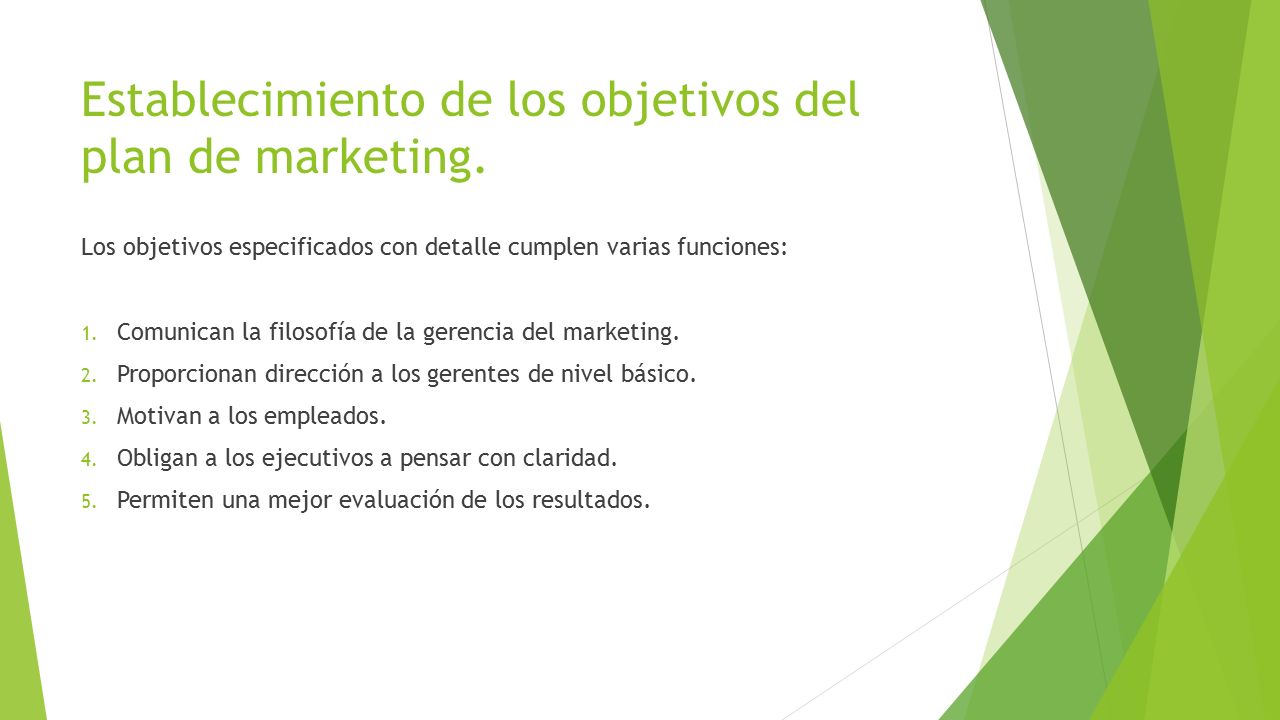 Establecimiento de los objetivos del plan de marketing.

Los objetivos especificados con detalle cumplen varias funciones:

1. Comunican la filosofía de la gerencia del marketing.
2. Proporcionan dirección a los gerentes de nivel básico.
3. Motivan a los empleados.
4. Obligan a los ejecutivos a pensar con claridad.
5. Permiten una mejor evaluación de los resultados.